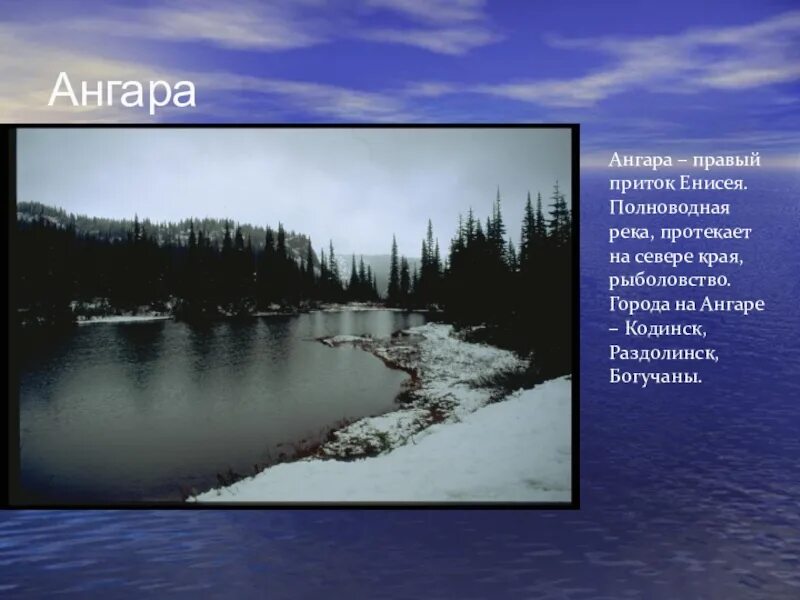 Ангара

Ангара – правый приток Енисея. Полноводная река, протекает на севере края, рыболовство. Города на Ангаре – Кодинск, Раздолинск, Богучаны.